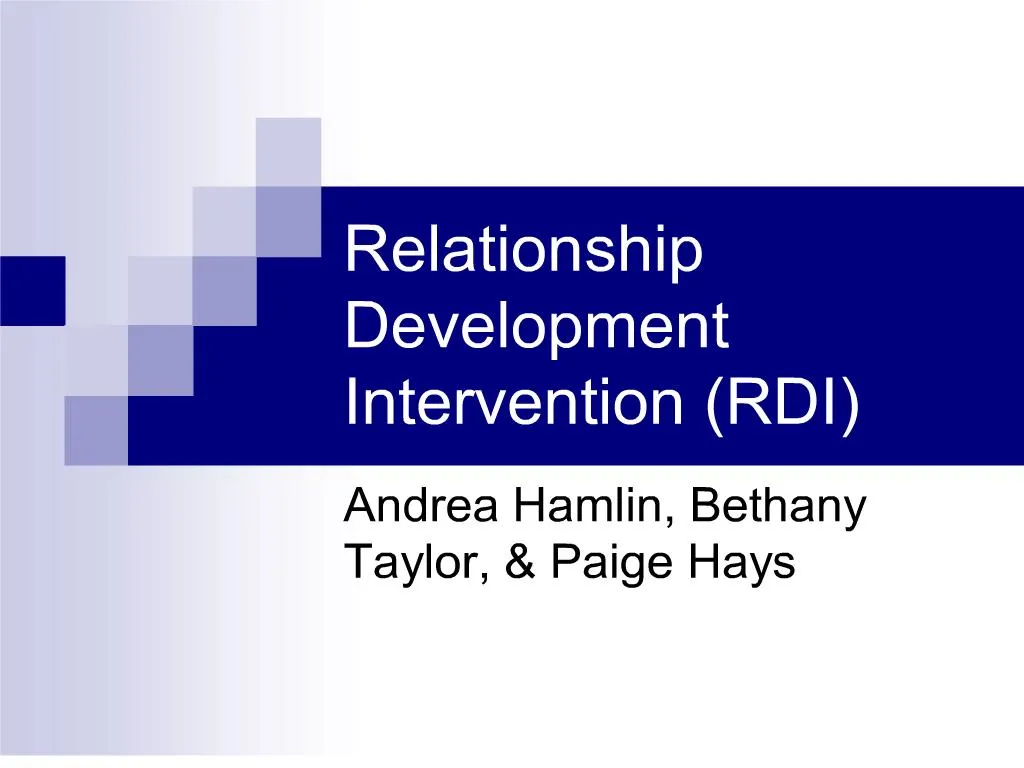 Relationship Development Intervention (RDI)

Andrea Hamlin, Bethany Taylor, & Paige Hays